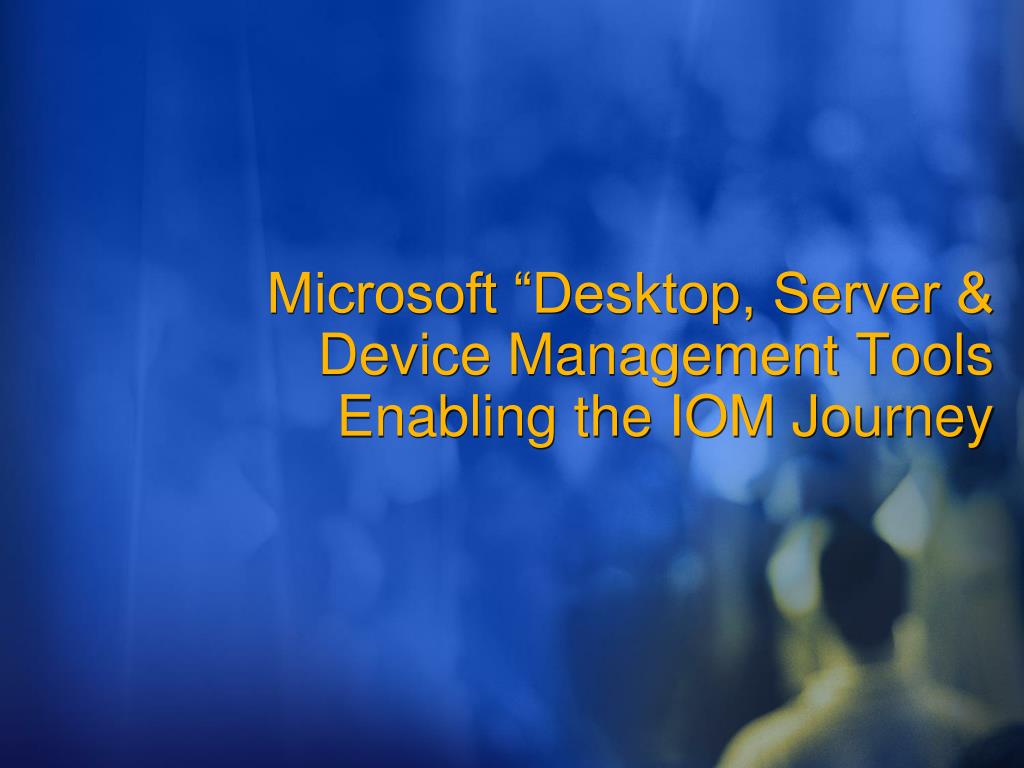 Microsoft “Desktop, Server & Device Management Tools Enabling the IOM Journey